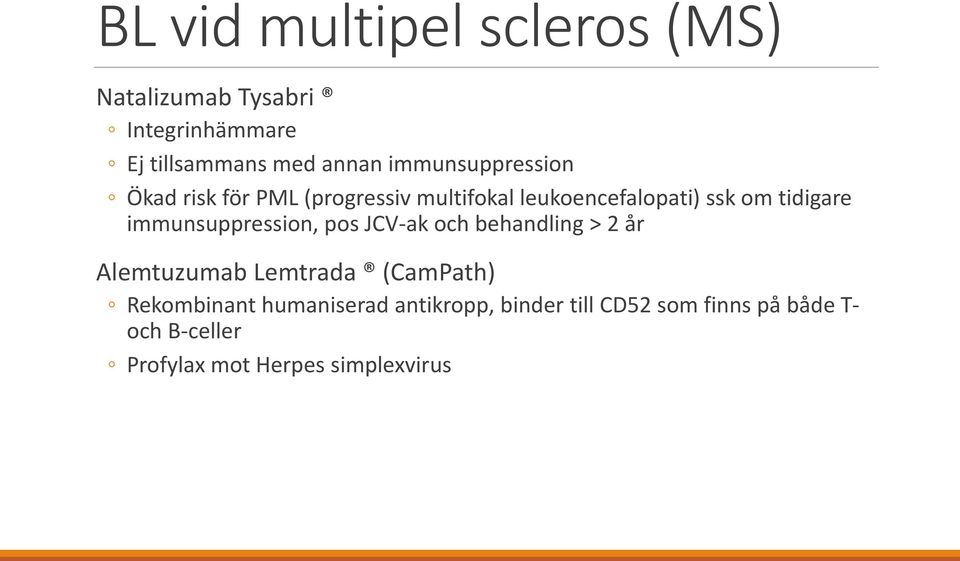 BL vid multipel scleros (MS)

Natalizumab Tysabri ®

◦ Integrinhämmare

◦ Ej tillsammans med annan immunsuppression

◦ Ökad risk för PML (progressiv multifokal leukoencefalopati) ssk om tidigare immunsuppression, pos JCV-ak och behandling > 2 år

Alemtuzumab Lemtrada ® (CamPath)

◦ Rekombinant humaniserad antikropp, binder till CD52 som finns på både T- och B-celler

◦ Profylax mot Herpes simplexvirus